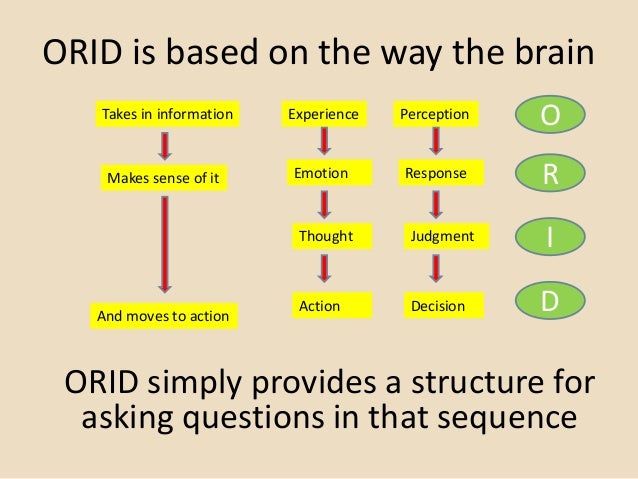 ORID is based on the way the brain

Takes in information

Makes sense of it

And moves to action

Experience

Emotion

Thought

Action

Perception

Response

Judgment

Decision

O

R

I

D

ORID simply provides a structure for asking questions in that sequence